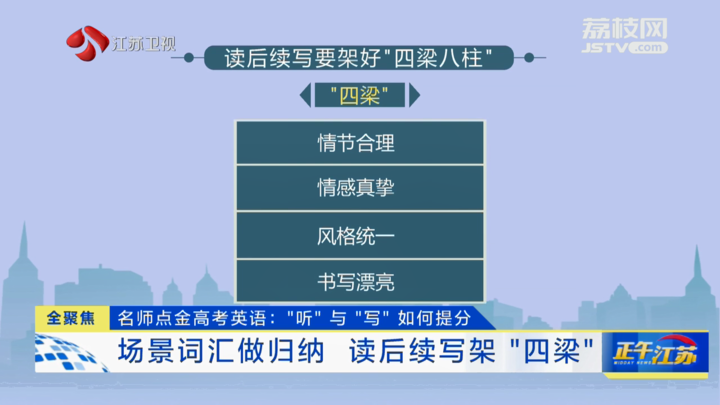 江苏卫视

荔枝网
JSTV.com

读后续写要架好"四梁八柱"

"四梁"

情节合理

情感真挚

风格统一

书写漂亮

全聚焦 名师点金高考英语："听"与"写"如何提分

场景词汇做归纳 读后续写架"四梁"

正午江苏
MIDDAY NEWS